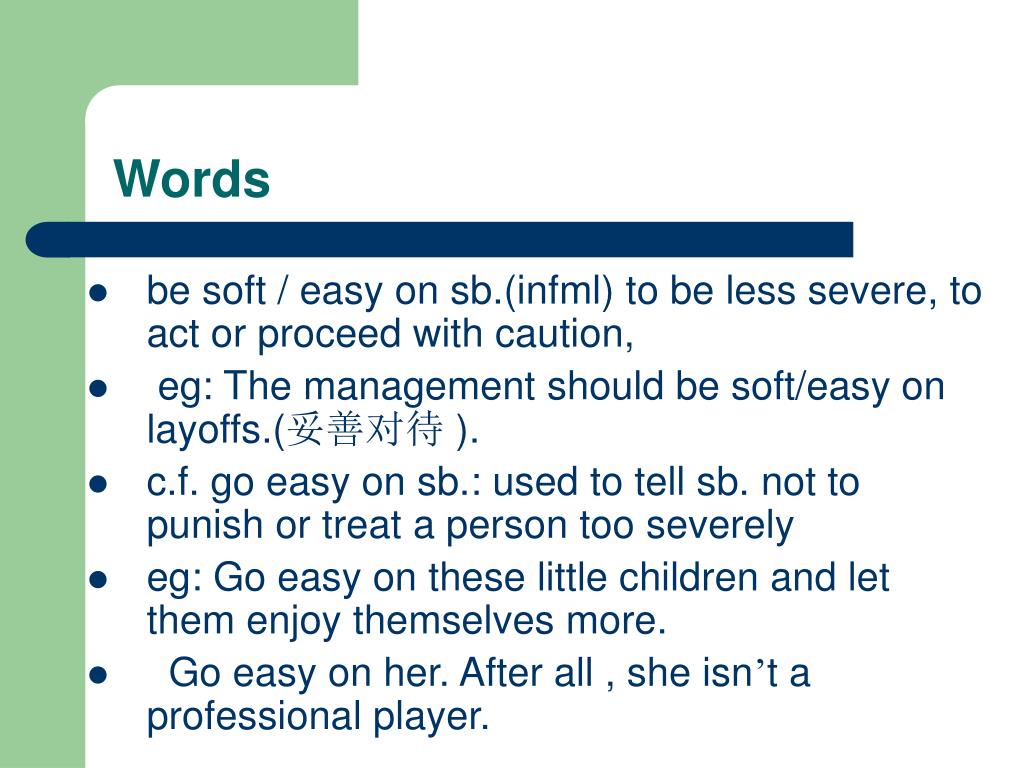 Words

- be soft / easy on sb.(infml) to be less severe, to act or proceed with caution,
- eg: The management should be soft/easy on layoffs.(妥善对待 ).
- c.f. go easy on sb.: used to tell sb. not to punish or treat a person too severely
- eg: Go easy on these little children and let them enjoy themselves more.
- Go easy on her. After all , she isn’t a professional player.